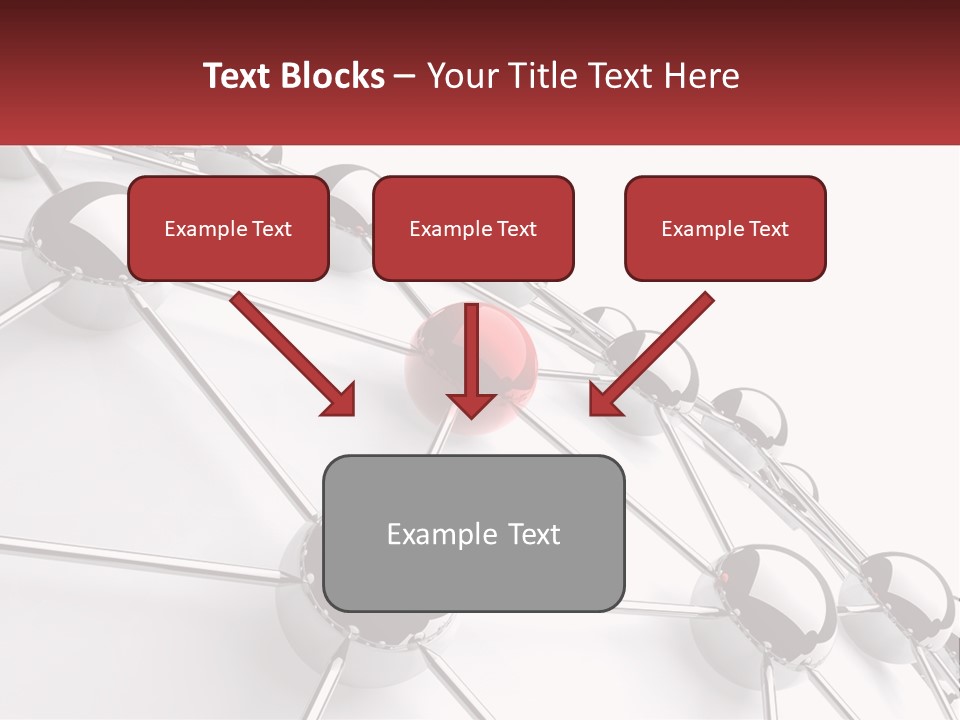 Text Blocks – Your Title Text Here

Example Text

Example Text

Example Text

Example Text